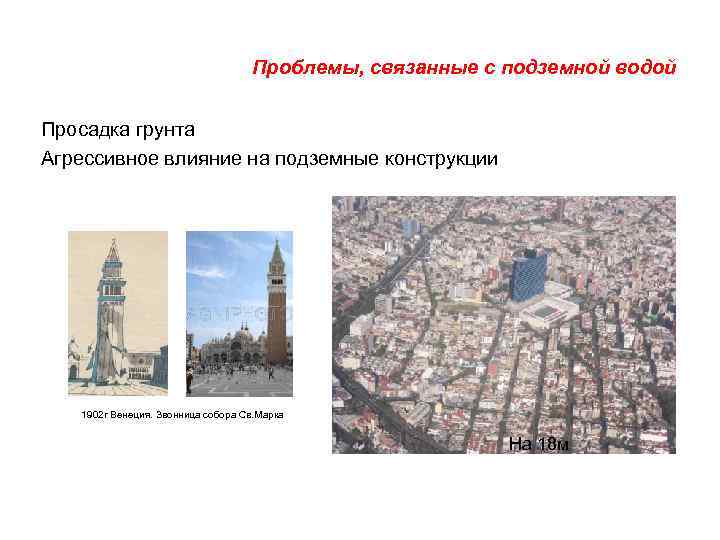 Проблемы, связанные с подземной водой

Просадка грунта
Агрессивное влияние на подземные конструкции

1902г Венеция. Звонница собора Св.Марка

На 18м